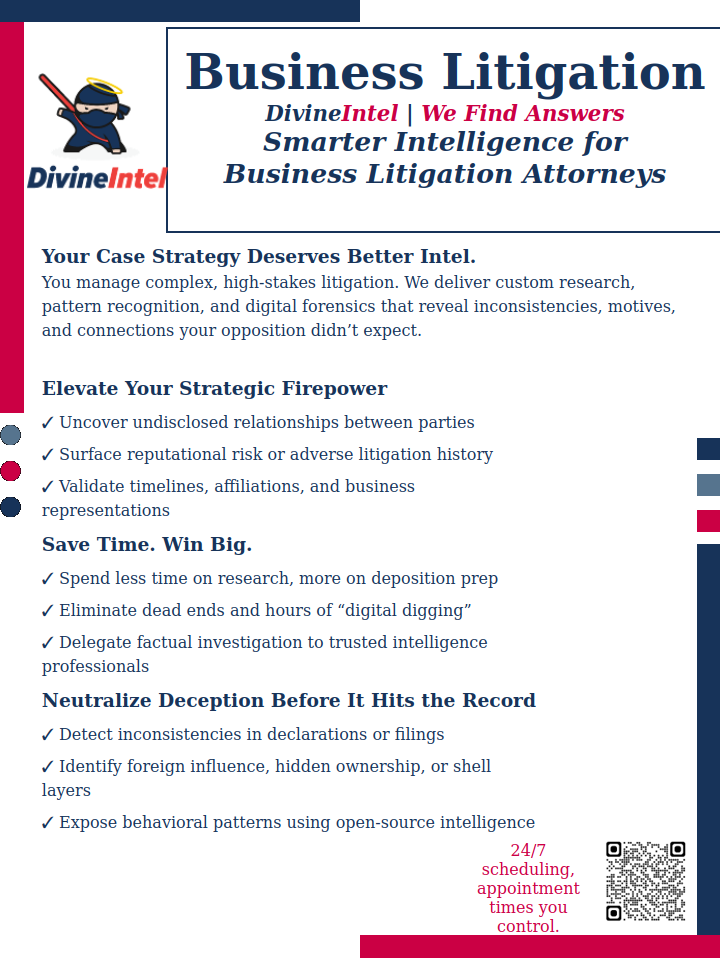 DivineIntel

Business Litigation

DivineIntel | We Find Answers

Smarter Intelligence for Business Litigation Attorneys

Your Case Strategy Deserves Better Intel.

You manage complex, high-stakes litigation. We deliver custom research, pattern recognition, and digital forensics that reveal inconsistencies, motives, and connections your opposition didn't expect.

Elevate Your Strategic Firepower

✓ Uncover undisclosed relationships between parties

✓ Surface reputational risk or adverse litigation history

✓ Validate timelines, affiliations, and business representations

Save Time. Win Big.

✓ Spend less time on research, more on deposition prep

✓ Eliminate dead ends and hours of "digital digging"

✓ Delegate factual investigation to trusted intelligence professionals

Neutralize Deception Before It Hits the Record

✓ Detect inconsistencies in declarations or filings

✓ Identify foreign influence, hidden ownership, or shell layers

✓ Expose behavioral patterns using open-source intelligence

24/7 scheduling, appointment times you control.